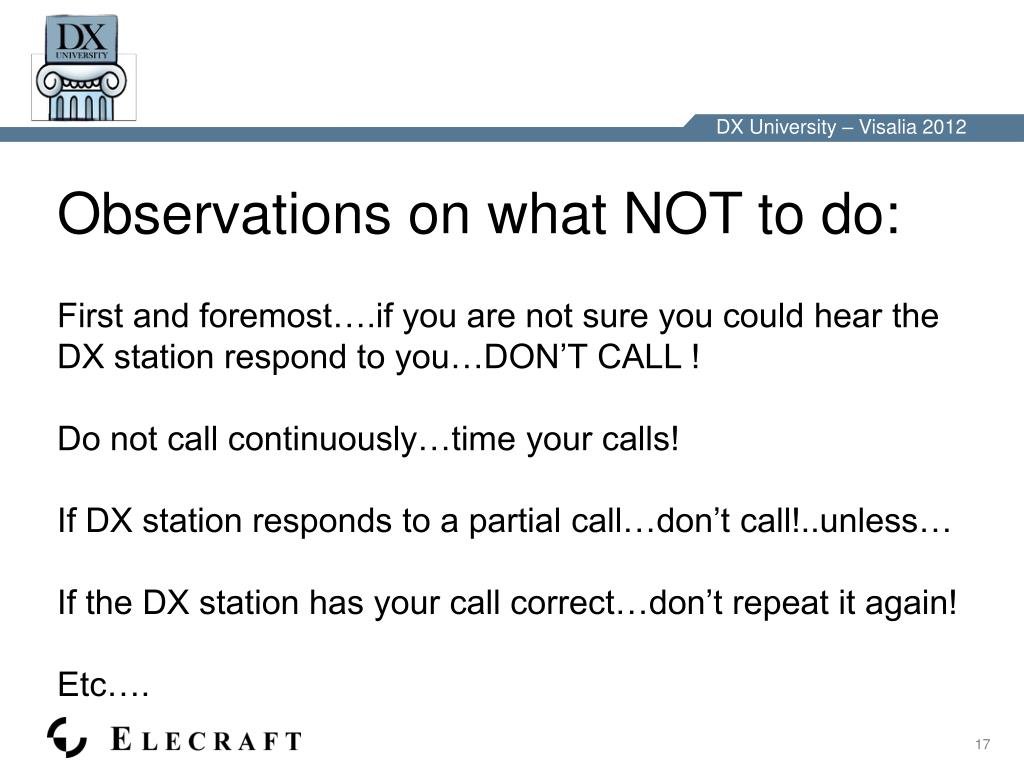 DX
UNIVERSITY

DX University – Visalia 2012

Observations on what NOT to do:

First and foremost….if you are not sure you could hear the DX station respond to you…DON'T CALL !

Do not call continuously…time your calls!

If DX station responds to a partial call…don't call!..unless…

If the DX station has your call correct…don't repeat it again!

Etc….

ELECRAFT

17